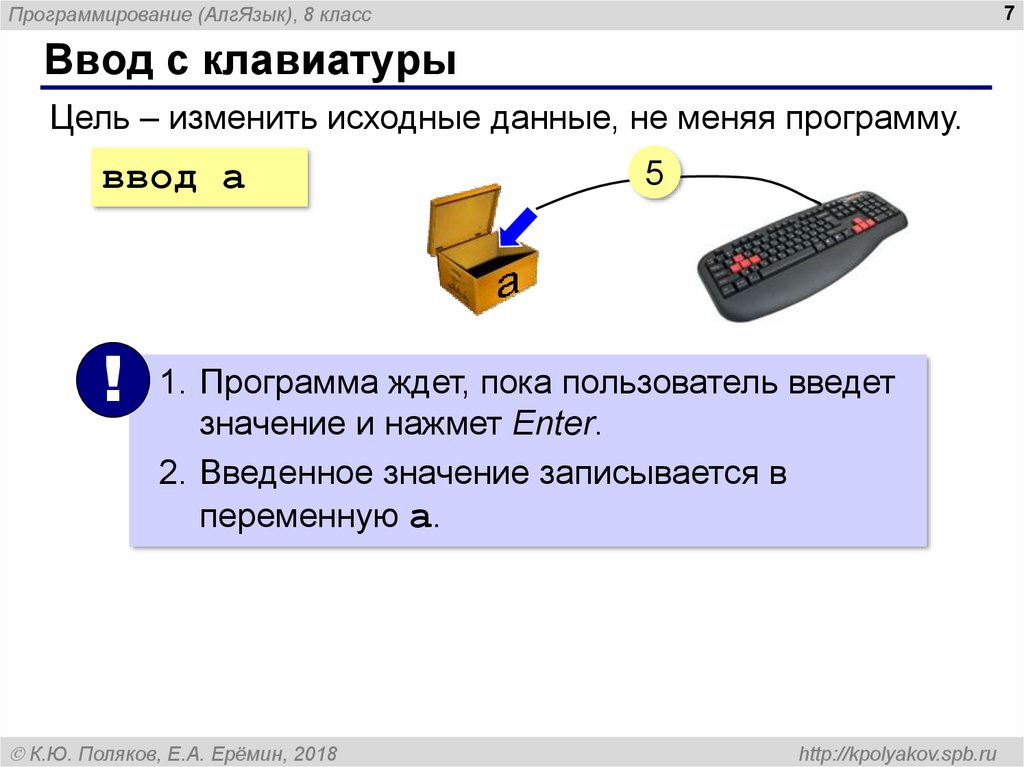 Программирование (АлгЯзык), 8 класс

7

Ввод с клавиатуры

Цель – изменить исходные данные, не меняя программу.

ввод a

5

a

!

1. Программа ждет, пока пользователь введет значение и нажмет Enter.

2. Введенное значение записывается в переменную a.

© К.Ю. Поляков, Е.А. Ерёмин, 2018

http://kpolyakov.spb.ru